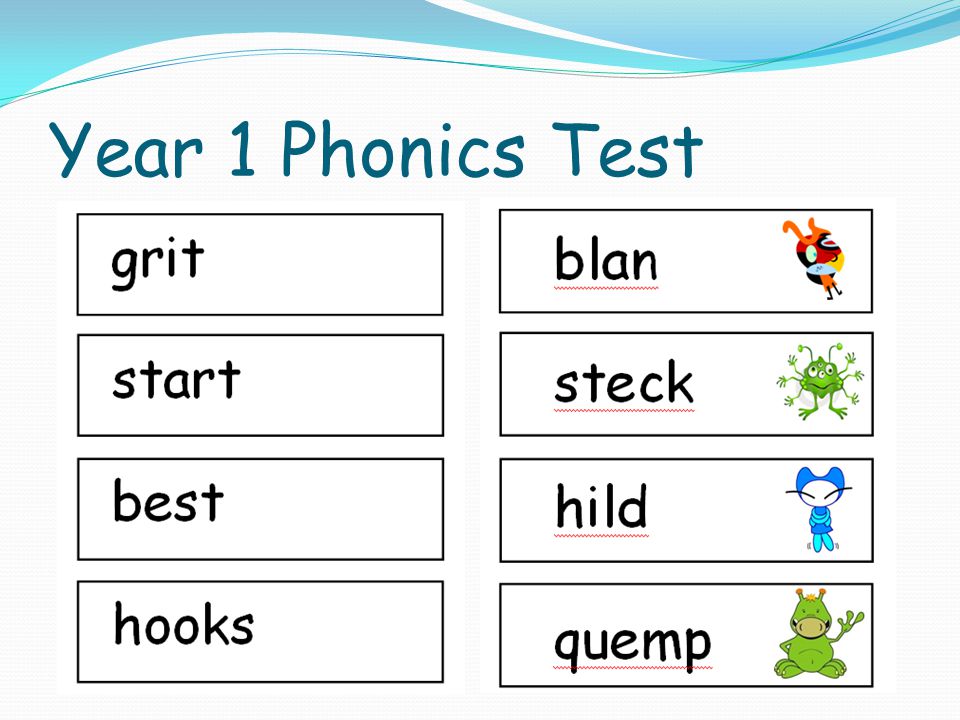 Year 1 Phonics Test

grit

start

best

hooks

blan

steck

hild

quemp